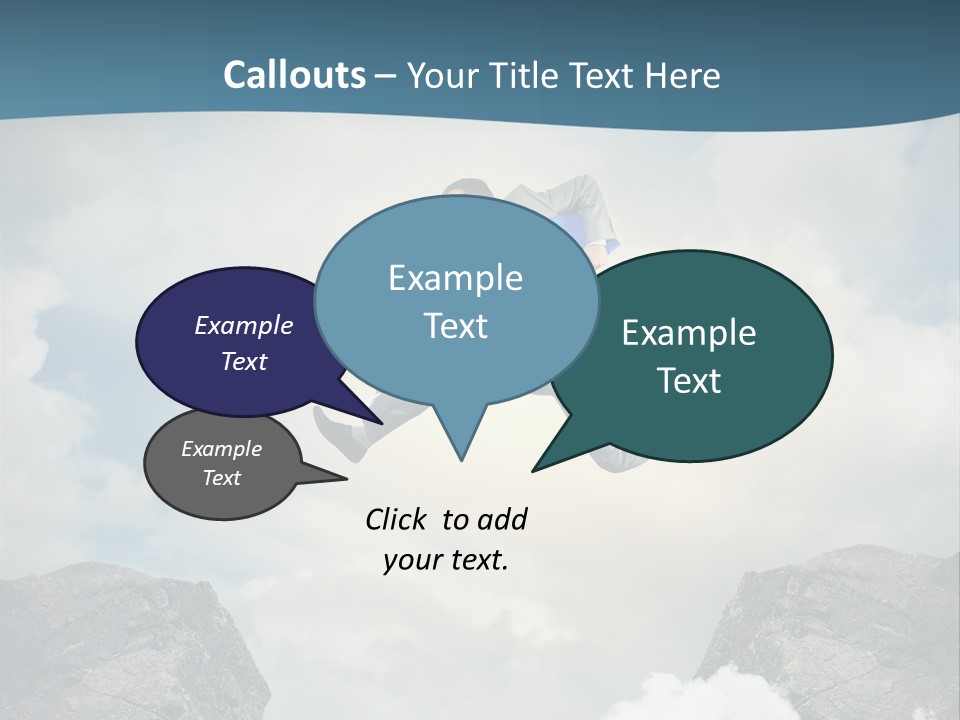 Callouts – Your Title Text Here

Example Text

Example Text

Example Text

Example Text

Click to add your text.